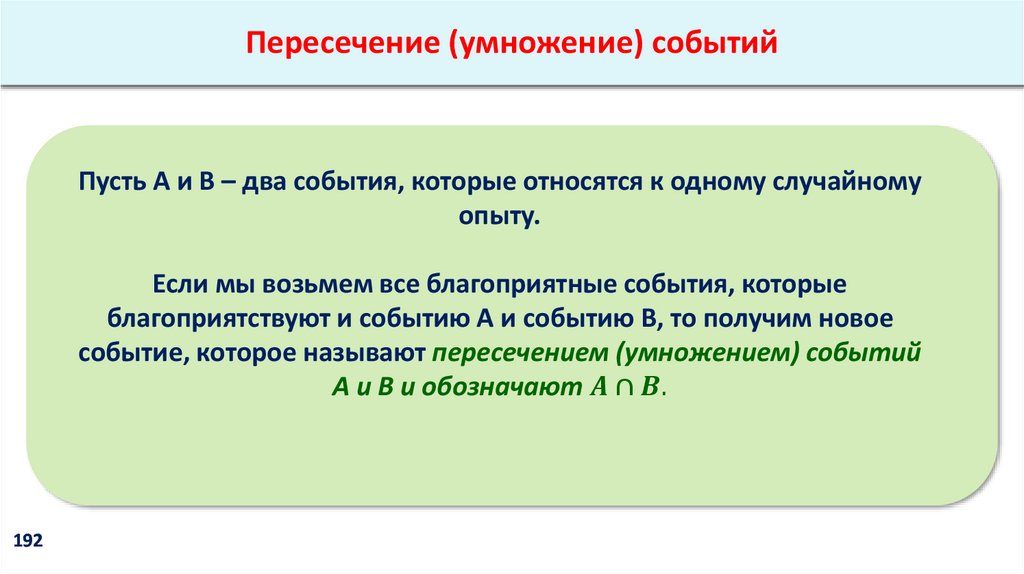 Пересечение (умножение) событий

Пусть А и В – два события, которые относятся к одному случайному опыту.

Если мы возьмем все благоприятные события, которые благоприятствуют и событию А и событию В, то получим новое событие, которое называют пересечением (умножением) событий А и В и обозначают $A \cap B$.

192